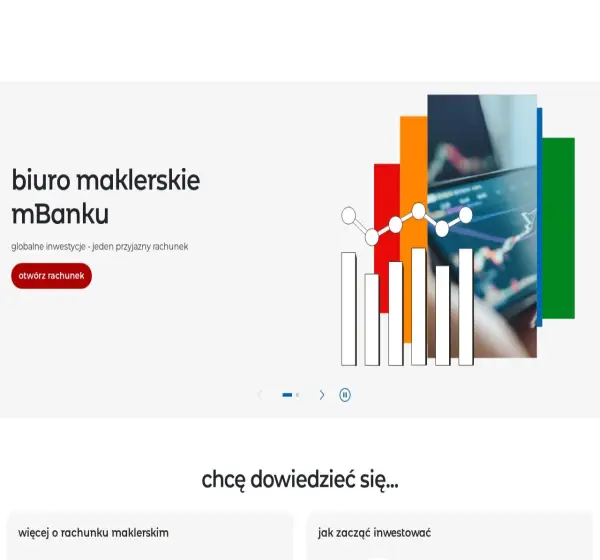 biuro maklerskie mBanku

globalne inwestycje - jeden przyjazny rachunek

otwórz rachunek

chcę dowiedzieć się...

więcej o rachunku maklerskim

jak zacząć inwestować